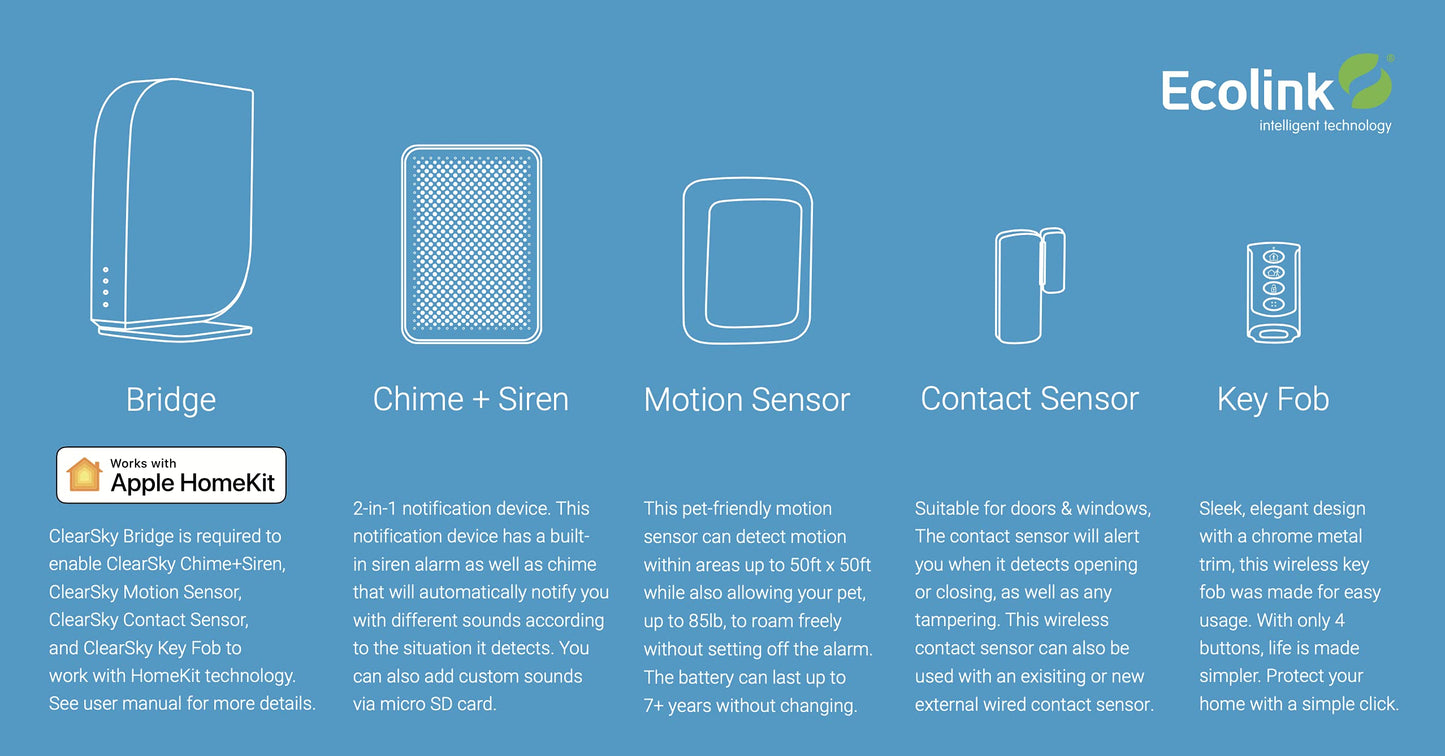 Ecolink®
intelligent technology

Bridge

Works with
Apple HomeKit

ClearSky Bridge is required to enable ClearSky Chime+Siren, ClearSky Motion Sensor, ClearSky Contact Sensor, and ClearSky Key Fob to work with HomeKit technology. See user manual for more details.

Chime + Siren

2-in-1 notification device. This notification device has a built-in siren alarm as well as chime that will automatically notify you with different sounds according to the situation it detects. You can also add custom sounds via micro SD card.

Motion Sensor

This pet-friendly motion sensor can detect motion within areas up to 50ft x 50ft while also allowing your pet, up to 85lb, to roam freely without setting off the alarm. The battery can last up to 7+ years without changing.

Contact Sensor

Suitable for doors & windows, The contact sensor will alert you when it detects opening or closing, as well as any tampering. This wireless contact sensor can also be used with an exisiting or new external wired contact sensor.

Key Fob

Sleek, elegant design with a chrome metal trim, this wireless key fob was made for easy usage. With only 4 buttons, life is made simpler. Protect your home with a simple click.